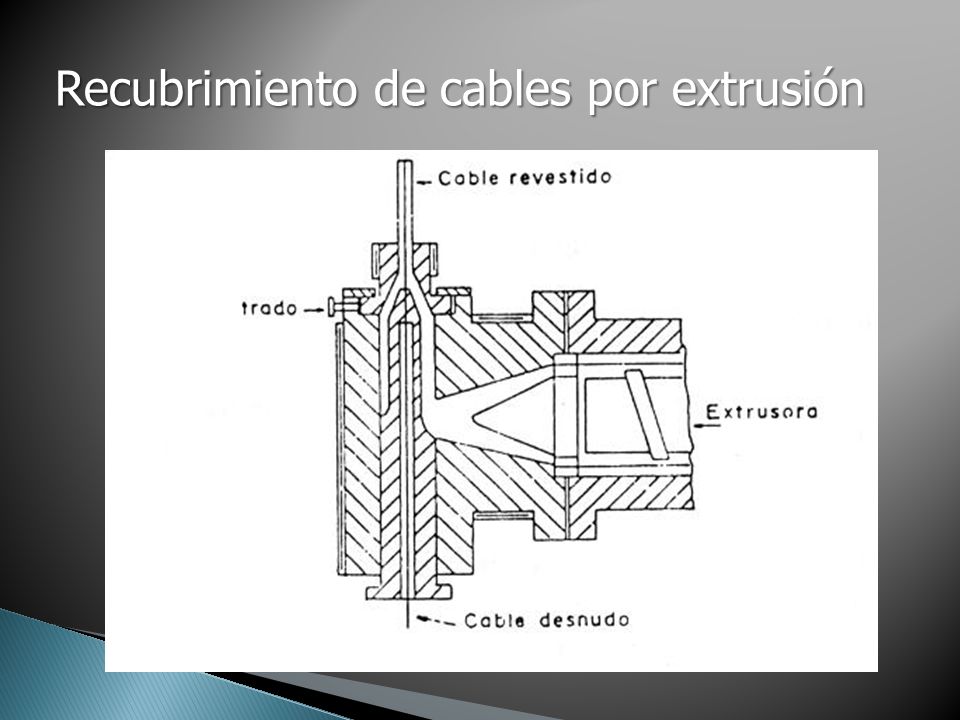 Recubrimiento de cables por extrusión

Cable revestido

trado

Extrusora

Cable desnudo